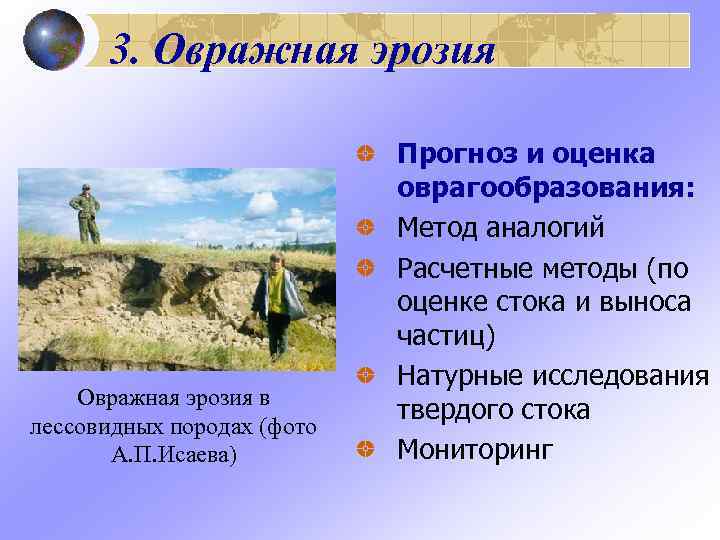 3. Овражная эрозия

Овражная эрозия в лессовидных породах (фото А.П.Исаева)

Прогноз и оценка оврагообразования:

Метод аналогий

Расчетные методы (по оценке стока и выноса частиц)

Натурные исследования твердого стока

Мониторинг